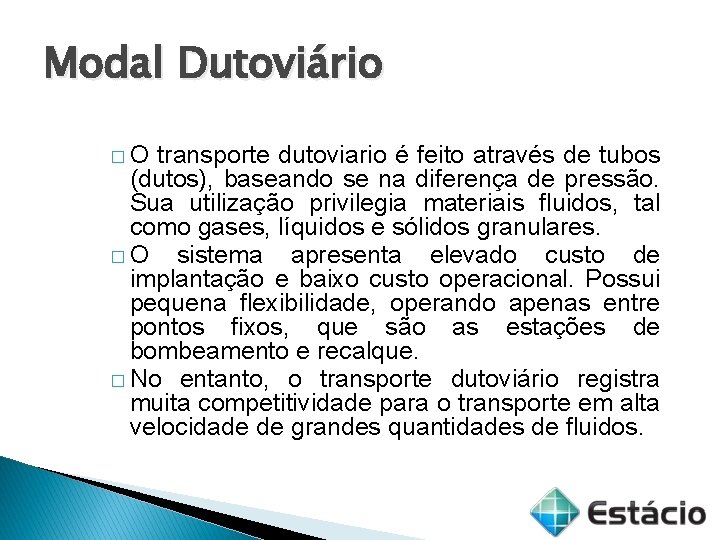 Modal Dutoviário

□ O transporte dutoviario é feito através de tubos (dutos), baseando se na diferença de pressão. Sua utilização privilegia materiais fluidos, tal como gases, líquidos e sólidos granulares.

□ O sistema apresenta elevado custo de implantação e baixo custo operacional. Possui pequena flexibilidade, operando apenas entre pontos fixos, que são as estações de bombeamento e recalque.

□ No entanto, o transporte dutoviário registra muita competitividade para o transporte em alta velocidade de grandes quantidades de fluidos.

Estácio